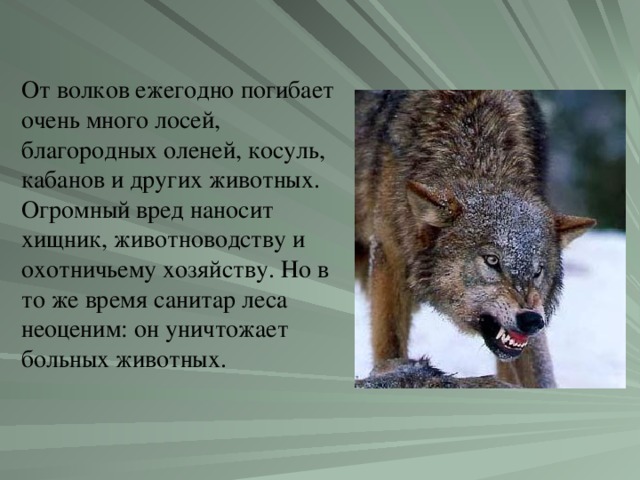 От волков ежегодно погибает очень много лосей, благородных оленей, косуль, кабанов и других животных. Огромный вред наносит хищник, животноводству и охотничьему хозяйству. Но в то же время санитар леса неоценим: он уничтожает больных животных.